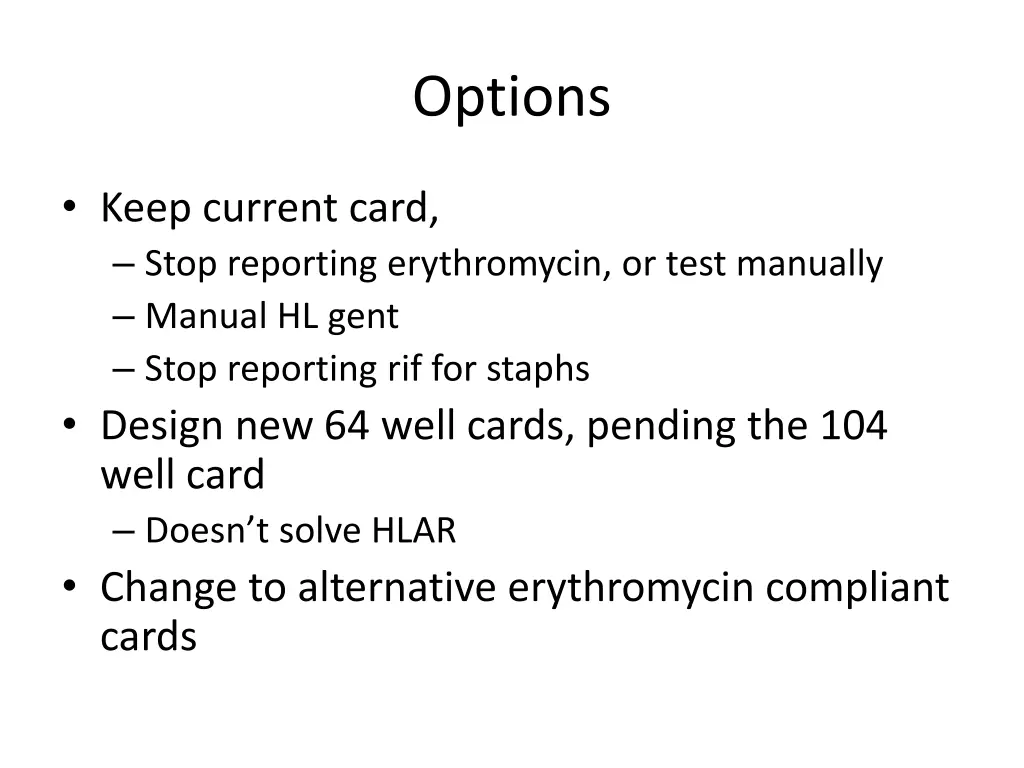 Options

• Keep current card,
  – Stop reporting erythromycin, or test manually
  – Manual HL gent
  – Stop reporting rif for staphs
• Design new 64 well cards, pending the 104 well card
  – Doesn’t solve HLAR
• Change to alternative erythromycin compliant cards